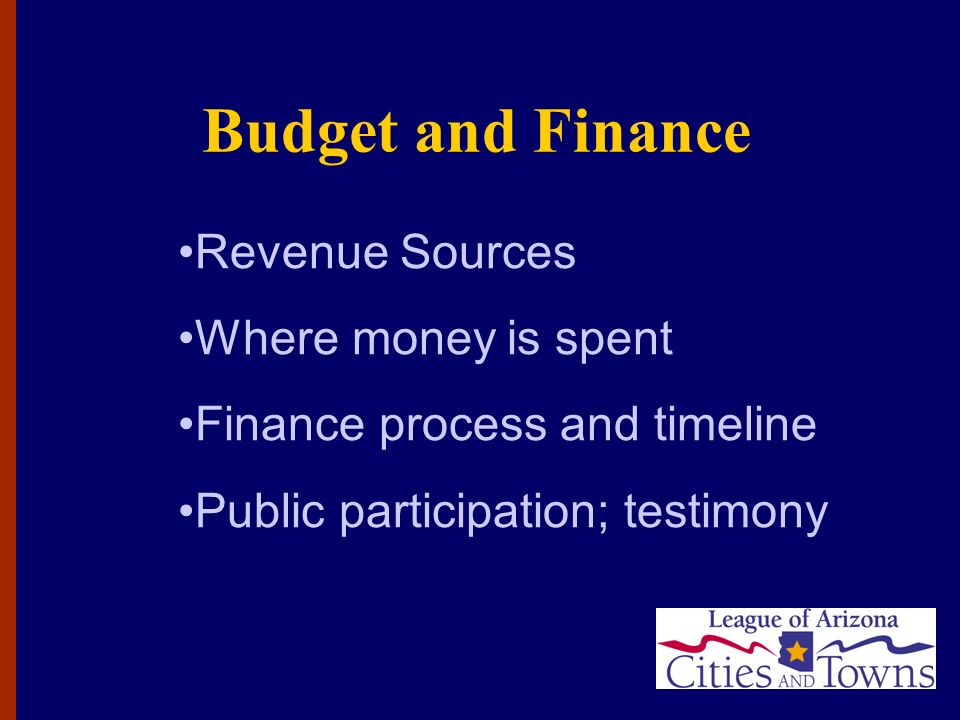 Budget and Finance

•Revenue Sources

•Where money is spent

•Finance process and timeline

•Public participation; testimony

League of Arizona
Cities AND Towns